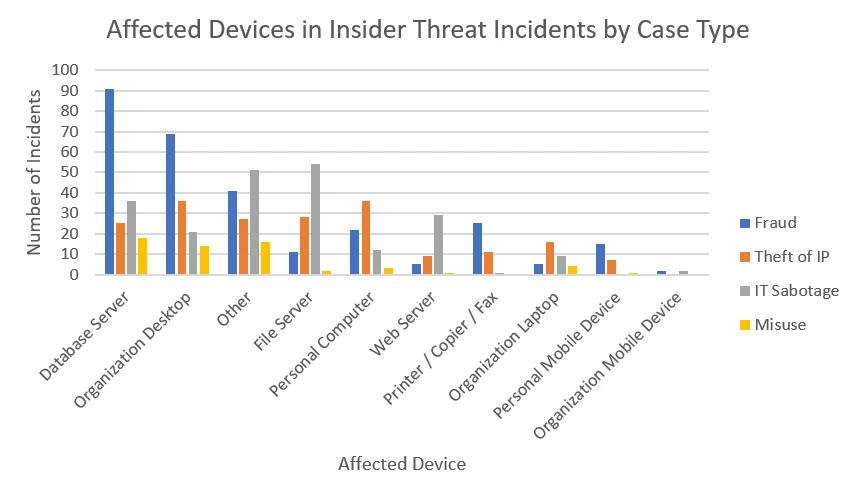 Affected Devices in Insider Threat Incidents by Case Type

Number of Incidents

100
90
80
70
60
50
40
30
20
10
0

Database Server
Organization Desktop
Other
File Server
Personal Computer
Web Server
Printer / Copier / Fax
Organization Laptop
Personal Mobile Device
Organization Mobile Device

Affected Device

Fraud
Theft of IP
IT Sabotage
Misuse